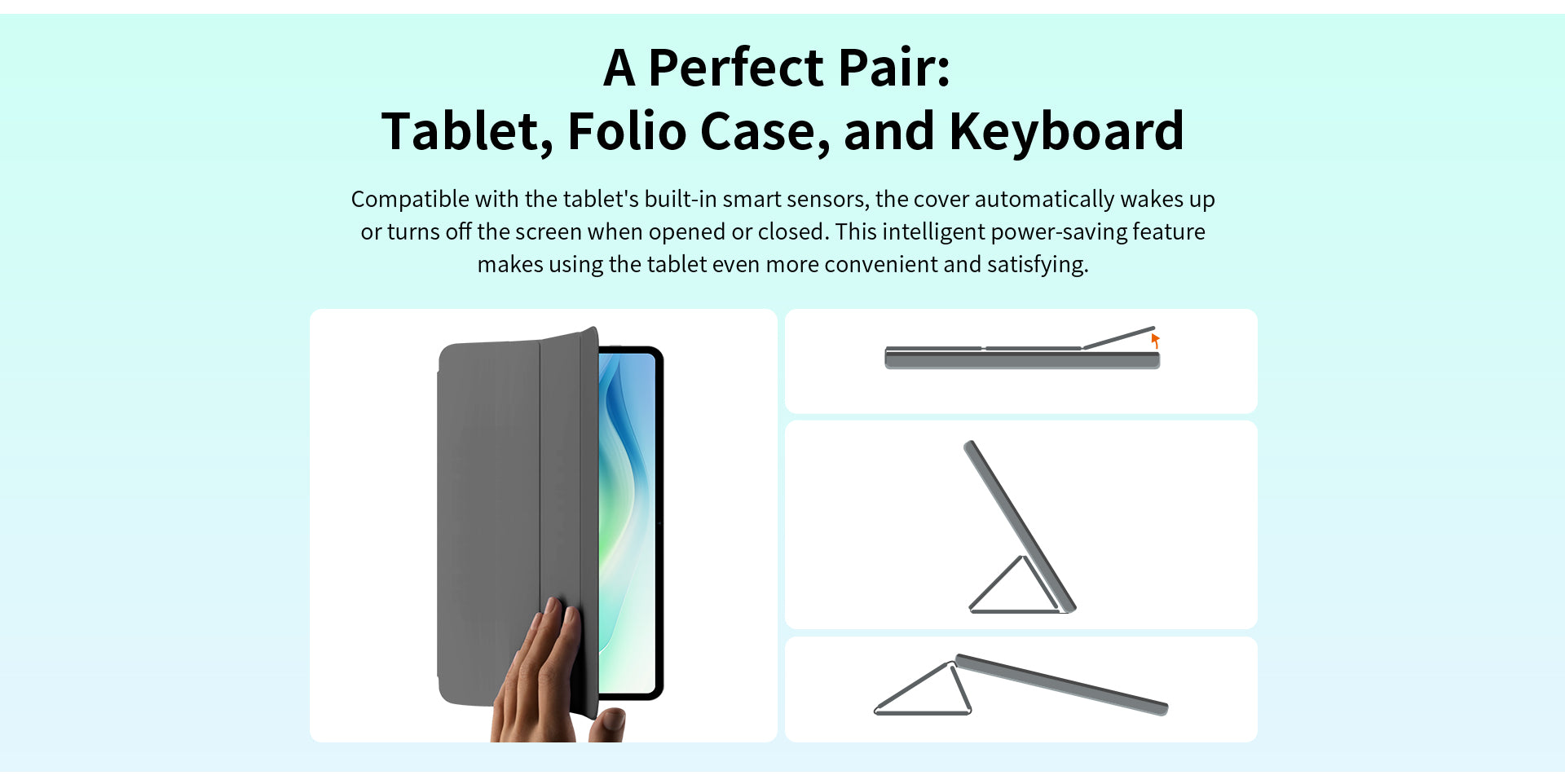 A Perfect Pair:
Tablet, Folio Case, and Keyboard

Compatible with the tablet's built-in smart sensors, the cover automatically wakes up or turns off the screen when opened or closed. This intelligent power-saving feature makes using the tablet even more convenient and satisfying.